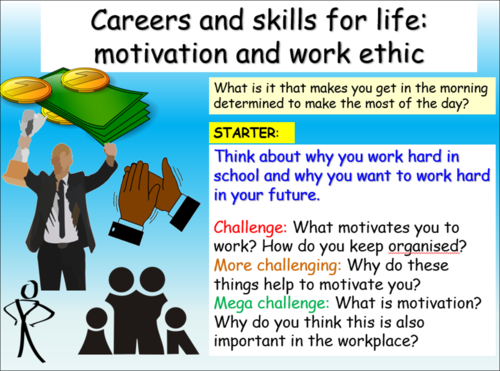 Careers and skills for life: motivation and work ethic

What is it that makes you get in the morning determined to make the most of the day?

STARTER:

Think about why you work hard in school and why you want to work hard in your future.

Challenge: What motivates you to work? How do you keep organised?
More challenging: Why do these things help to motivate you?
Mega challenge: What is motivation? Why do you think this is also important in the workplace?